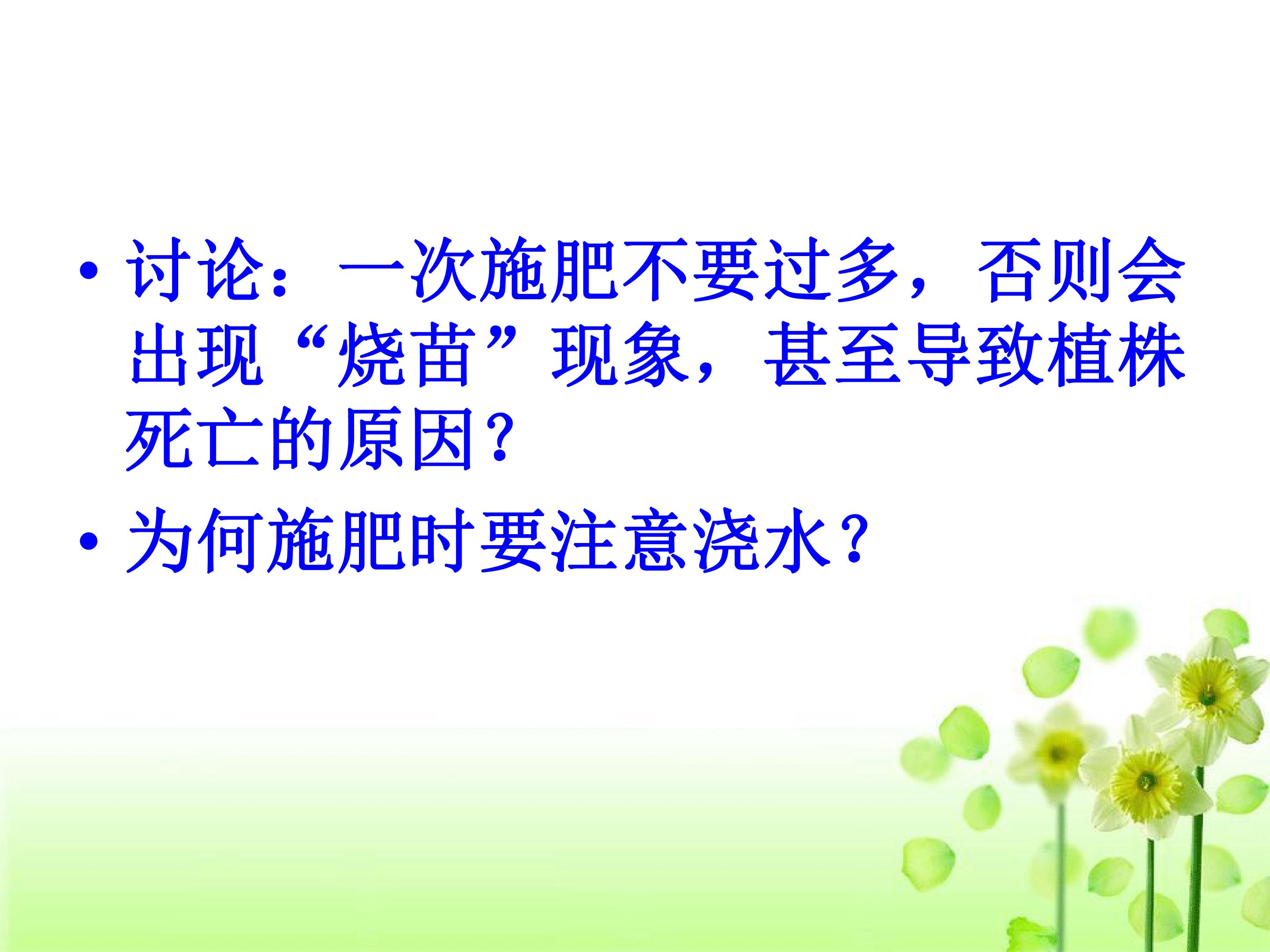 • 讨论：一次施肥不要过多，否则会出现“烧苗”现象，甚至导致植株死亡的原因？

• 为何施肥时要注意浇水？